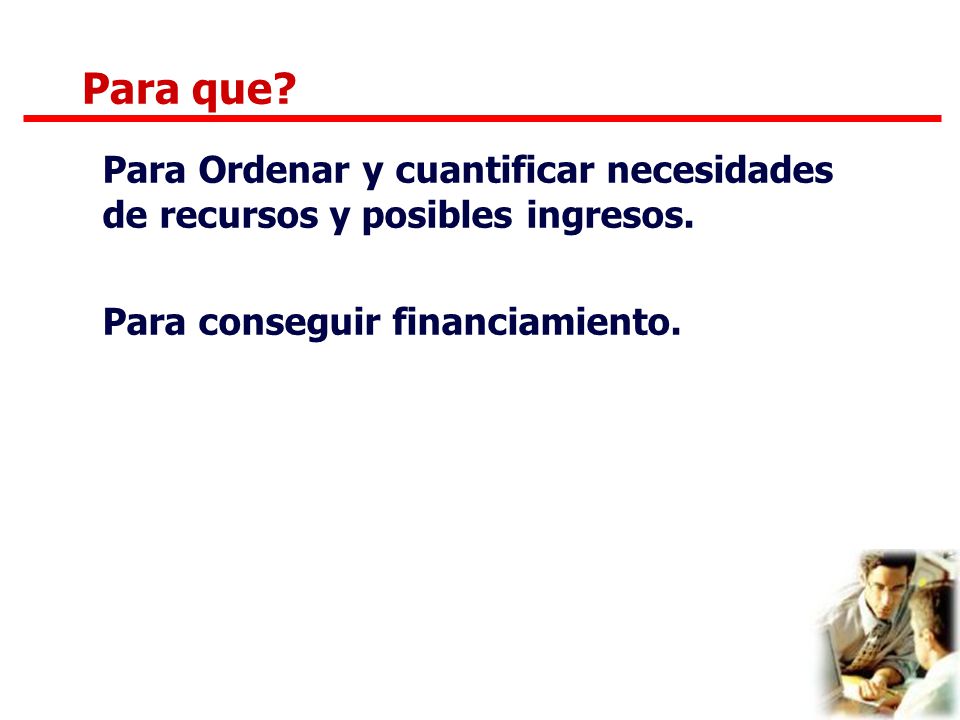 Para que?

Para Ordenar y cuantificar necesidades de recursos y posibles ingresos.

Para conseguir financiamiento.